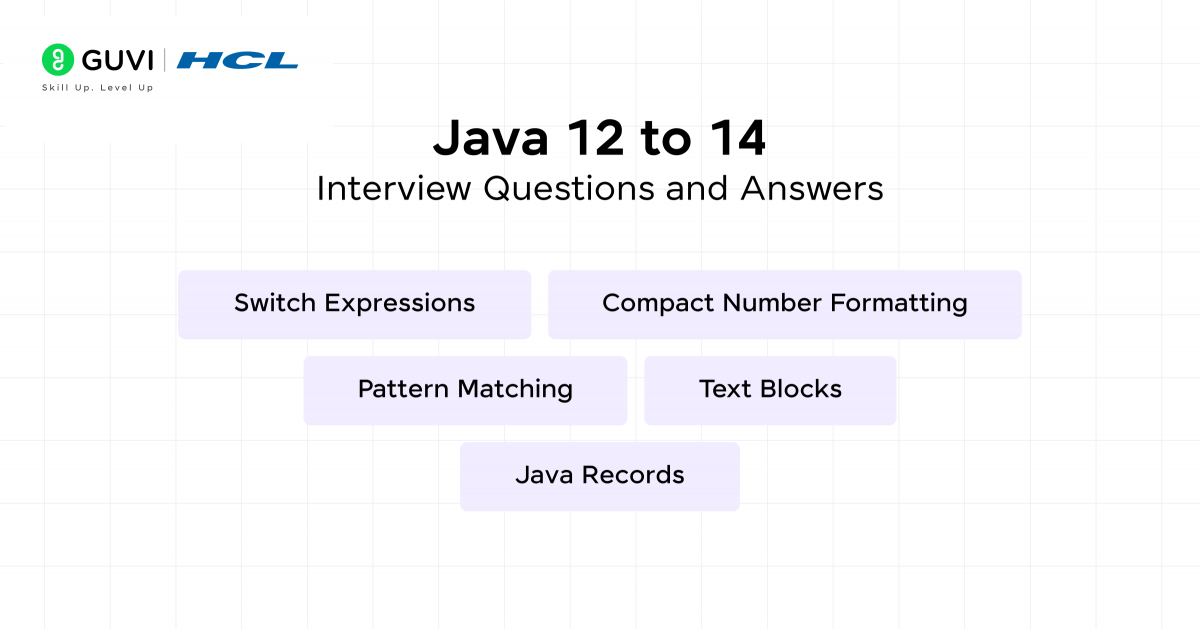 GUVI | HCL
Skill Up. Level Up

Java 12 to 14
Interview Questions and Answers

Switch Expressions

Compact Number Formatting

Pattern Matching

Text Blocks

Java Records